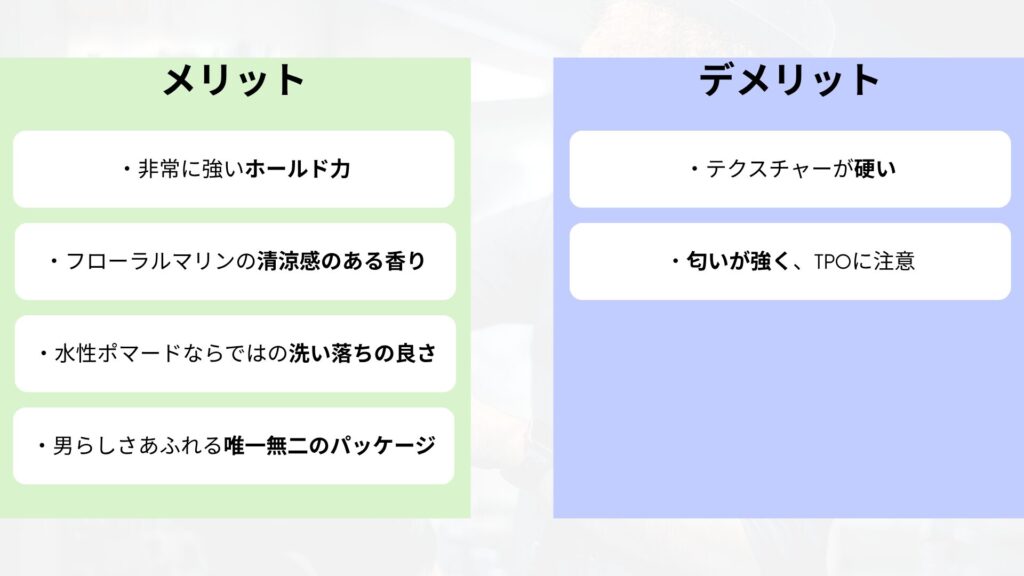 メリット

・非常に強いホールド力

・フローラルマリンの清涼感のある香り

・水性ポマードならではの洗い落ちの良さ

・男らしさあふれる唯一無二のパッケージ

デメリット

・テクスチャーが硬い

・匂いが強く、TPOに注意